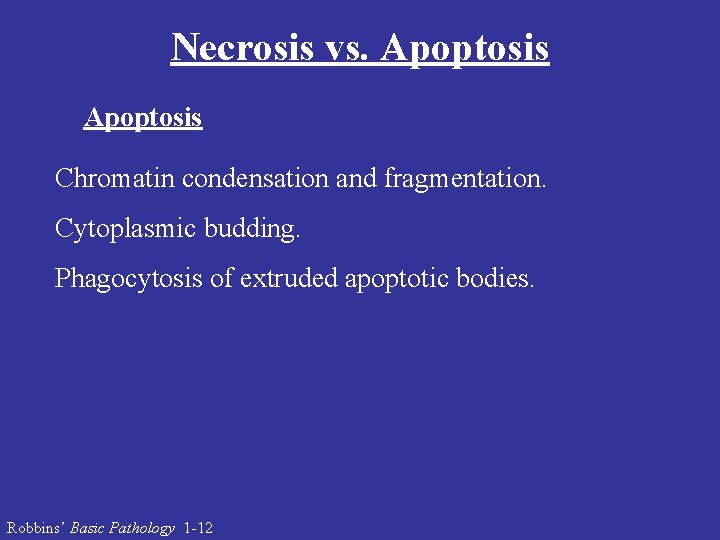 Necrosis vs. Apoptosis

Apoptosis

Chromatin condensation and fragmentation.

Cytoplasmic budding.

Phagocytosis of extruded apoptotic bodies.

Robbins' Basic Pathology 1-12